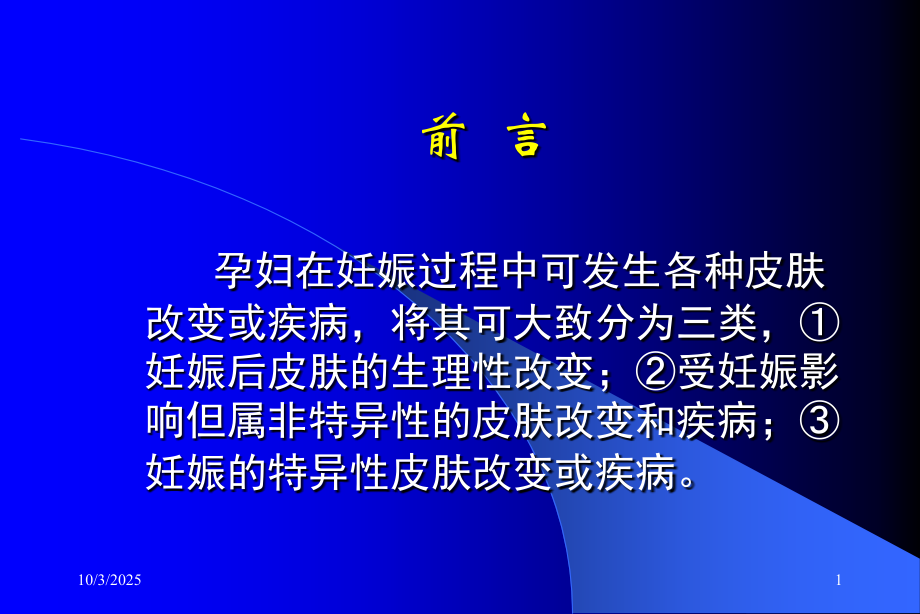 前 言

孕妇在妊娠过程中可发生各种皮肤改变或疾病，将其可大致分为三类，①妊娠后皮肤的生理性改变；②受妊娠影响但属非特异性的皮肤改变和疾病；③妊娠的特异性皮肤改变或疾病。

10/3/2025

1